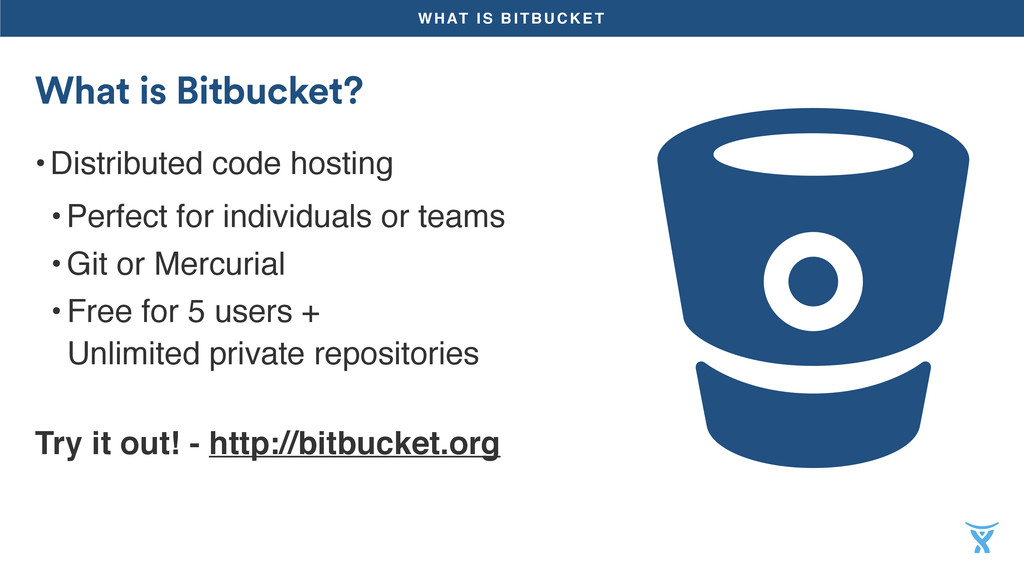 WHAT IS BITBUCKET

What is Bitbucket?

• Distributed code hosting

• Perfect for individuals or teams

• Git or Mercurial

• Free for 5 users + Unlimited private repositories

Try it out! - http://bitbucket.org